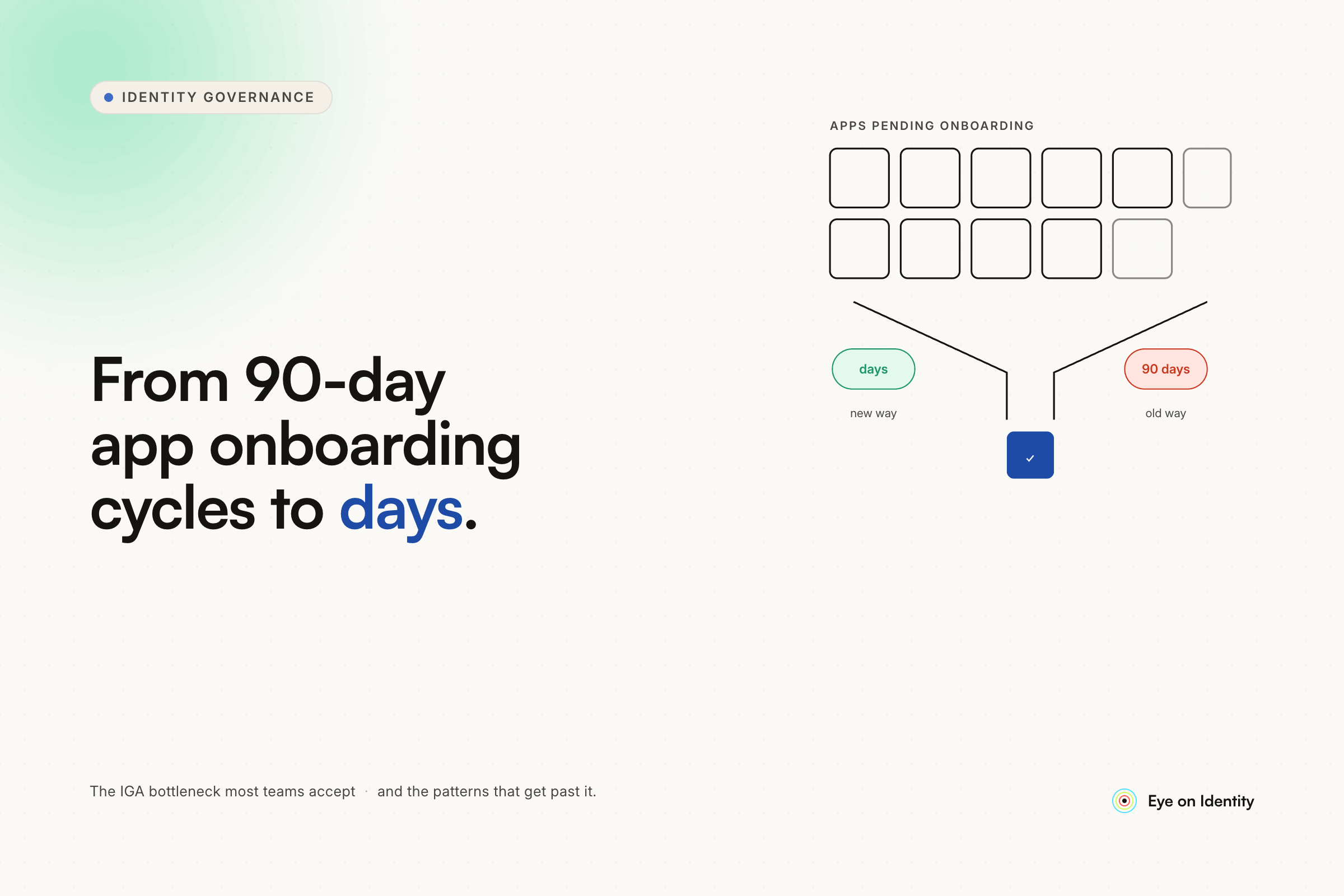 • IDENTITY GOVERNANCE

From 90-day app onboarding cycles to days.

APPS PENDING ONBOARDING

days

new way

90 days

old way

✓

The IGA bottleneck most teams accept · and the patterns that get past it.

Eye on Identity